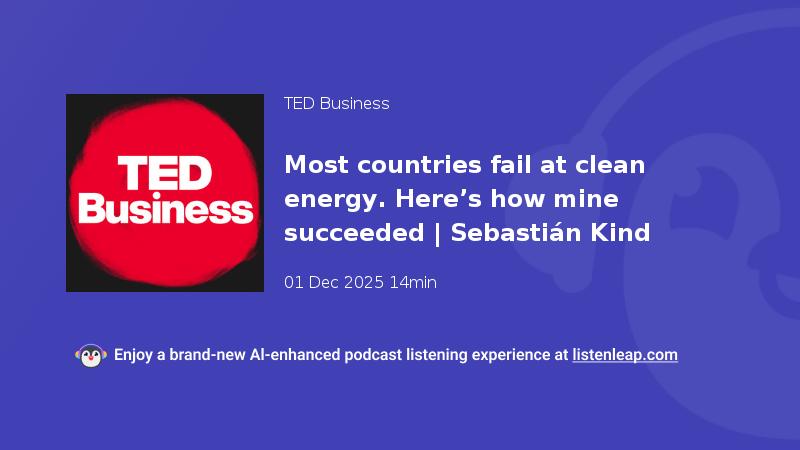 TED Business

TED Business

Most countries fail at clean energy. Here’s how mine succeeded | Sebastián Kind

01 Dec 2025 14min

Enjoy a brand-new AI-enhanced podcast listening experience at listenleap.com